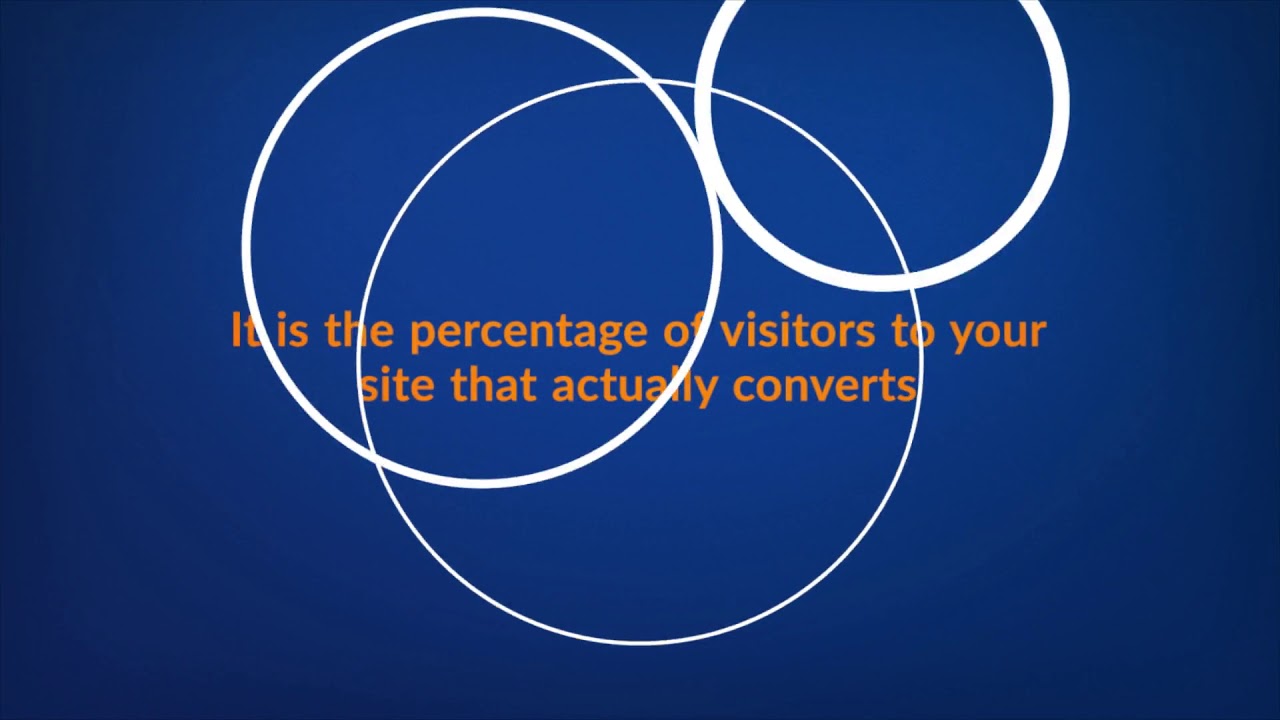 It is the percentage of visitors to your site that actually converts